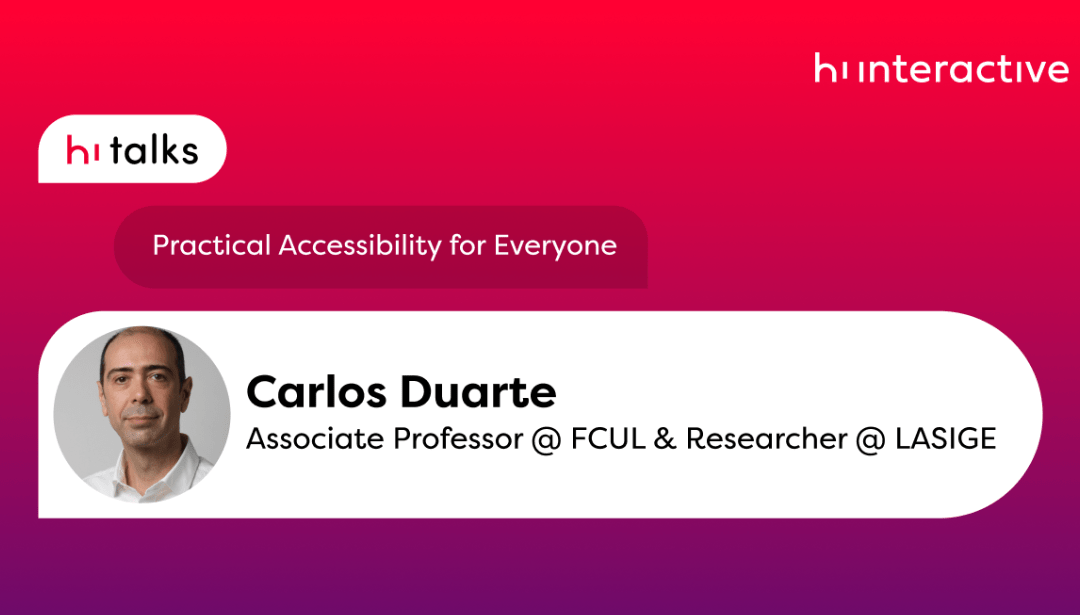 hi interactive

hi talks

Practical Accessibility for Everyone

Carlos Duarte
Associate Professor @ FCUL & Researcher @ LASIGE